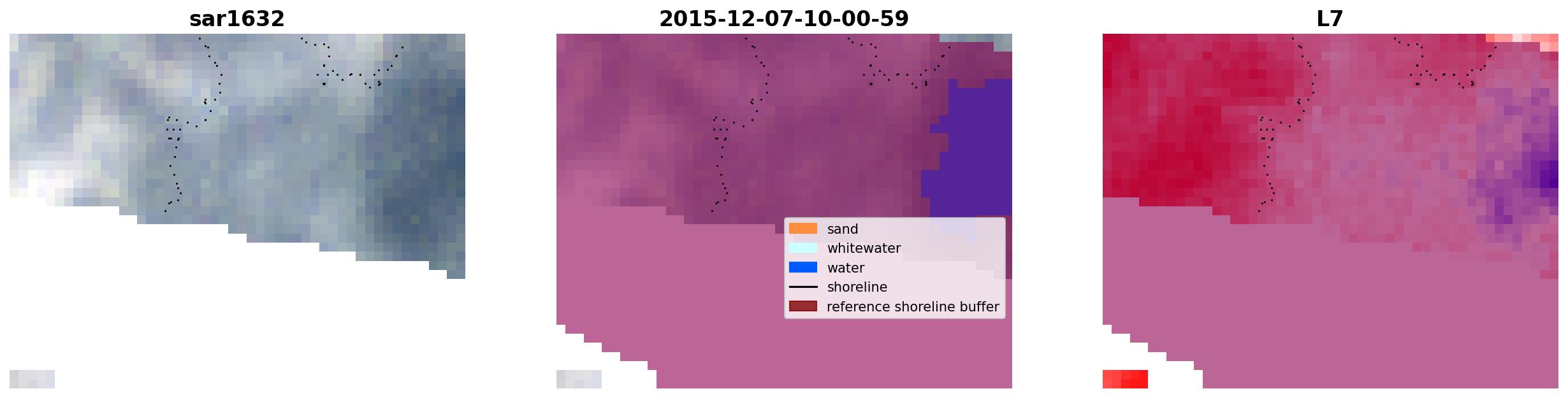 sar1632

2015-12-07-10-00-59

sand
whitewater
water
shoreline
reference shoreline buffer

L7